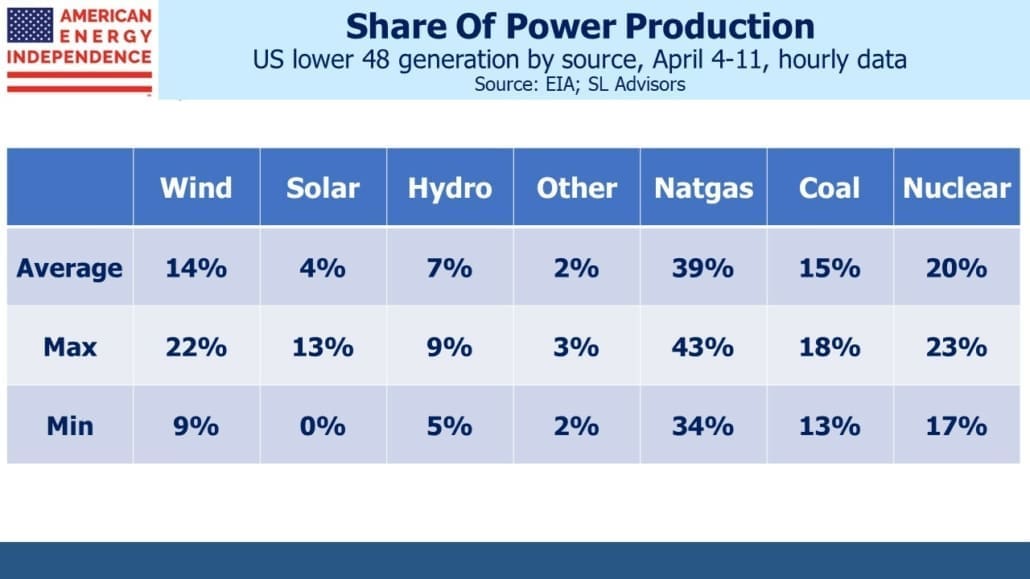 AMERICAN
ENERGY
INDEPENDENCE

Share Of Power Production
US lower 48 generation by source, April 4-11, hourly data
Source: EIA; SL Advisors

| | Wind | Solar | Hydro | Other | Natgas | Coal | Nuclear |
|---|---|---|---|---|---|---|---|
| Average | 14% | 4% | 7% | 2% | 39% | 15% | 20% |
| Max | 22% | 13% | 9% | 3% | 43% | 18% | 23% |
| Min | 9% | 0% | 5% | 2% | 34% | 13% | 17% |